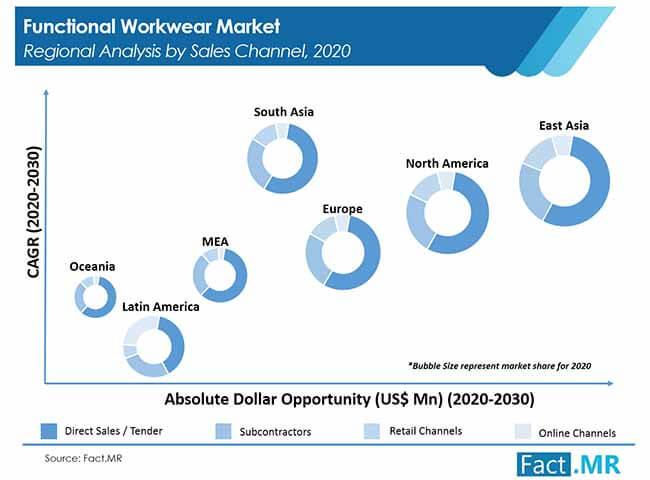 Functional Workwear Market
Regional Analysis by Sales Channel, 2020

CAGR (2020-2030)

South Asia

East Asia

North America

Europe

MEA

Oceania

Latin America

*Bubble Size represent market share for 2020

Absolute Dollar Opportunity (US$ Mn) (2020-2030)

Direct Sales / Tender
Subcontractors
Retail Channels
Online Channels

Source: Fact.MR

Fact.MR